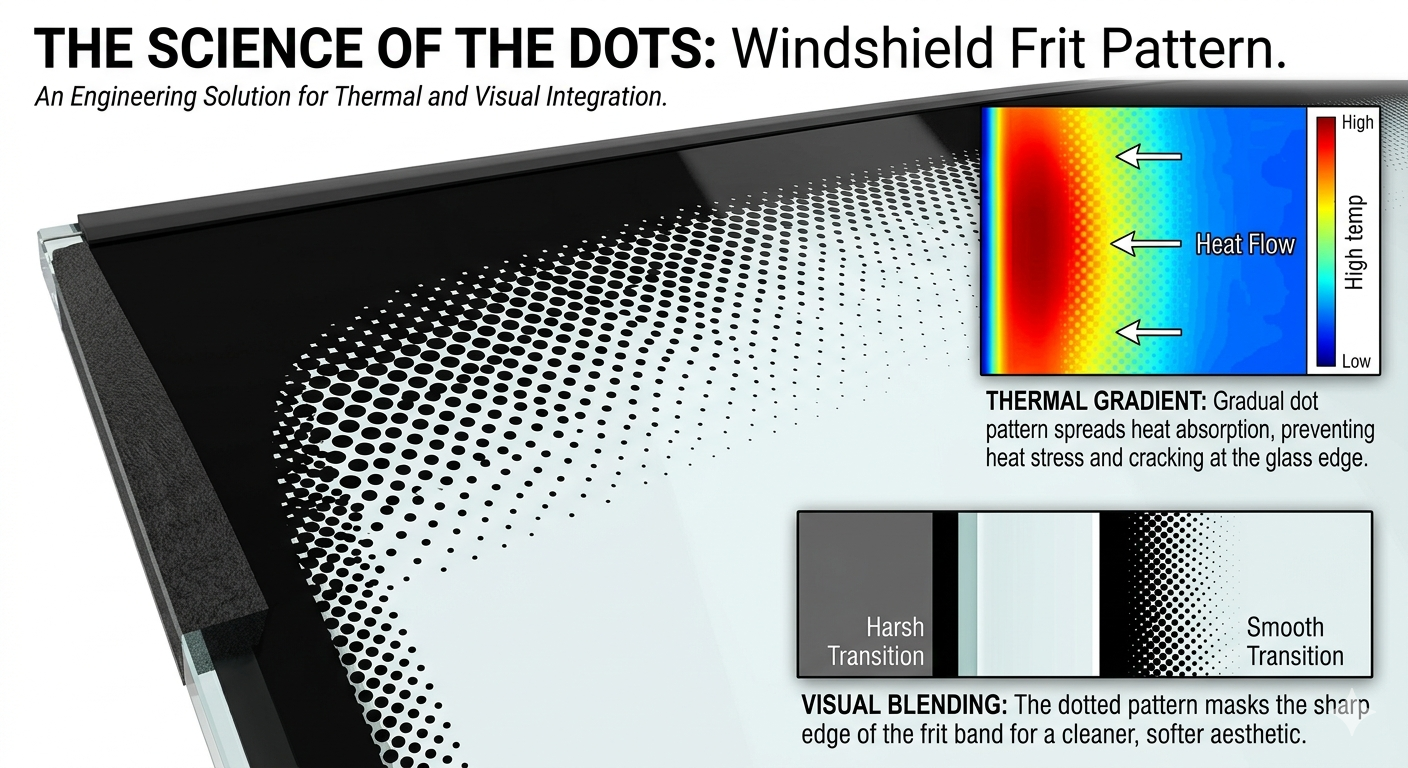 THE SCIENCE OF THE DOTS: Windshield Frit Pattern.

An Engineering Solution for Thermal and Visual Integration.

Heat Flow

High

High temp

Low

THERMAL GRADIENT: Gradual dot pattern spreads heat absorption, preventing heat stress and cracking at the glass edge.

Harsh Transition

Smooth Transition

VISUAL BLENDING: The dotted pattern masks the sharp edge of the frit band for a cleaner, softer aesthetic.